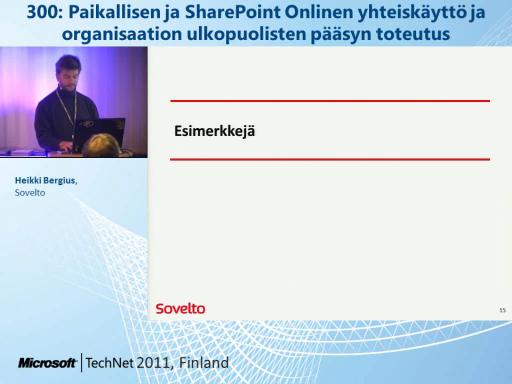 300: Paikallisen ja SharePoint Onlinen yhteiskäyttö ja organisaation ulkopuolisten pääsyn toteutus

Heikki Bergius,
Sovelto

Esimerkkejä

Sovelto

15

Microsoft | TechNet 2011, Finland